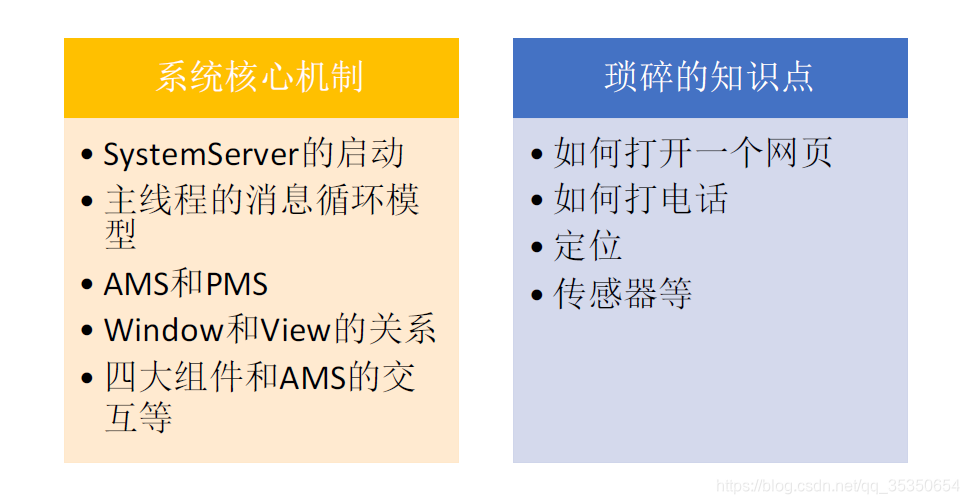 系统核心机制

• SystemServer的启动
• 主线程的消息循环模型
• AMS和PMS
• Window和View的关系
• 四大组件和AMS的交互等

琐碎的知识点

• 如何打开一个网页
• 如何打电话
• 定位
• 传感器等

https://blog.csdn.net/qq_35350654